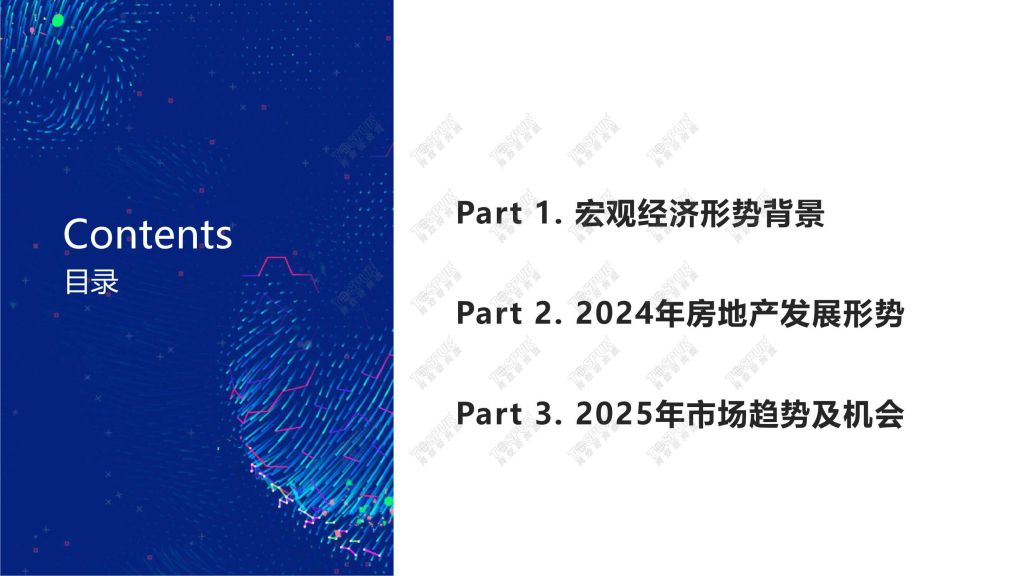 Contents
目录

Part 1. 宏观经济形势背景

Part 2. 2024年房地产发展形势

Part 3. 2025年市场趋势及机会